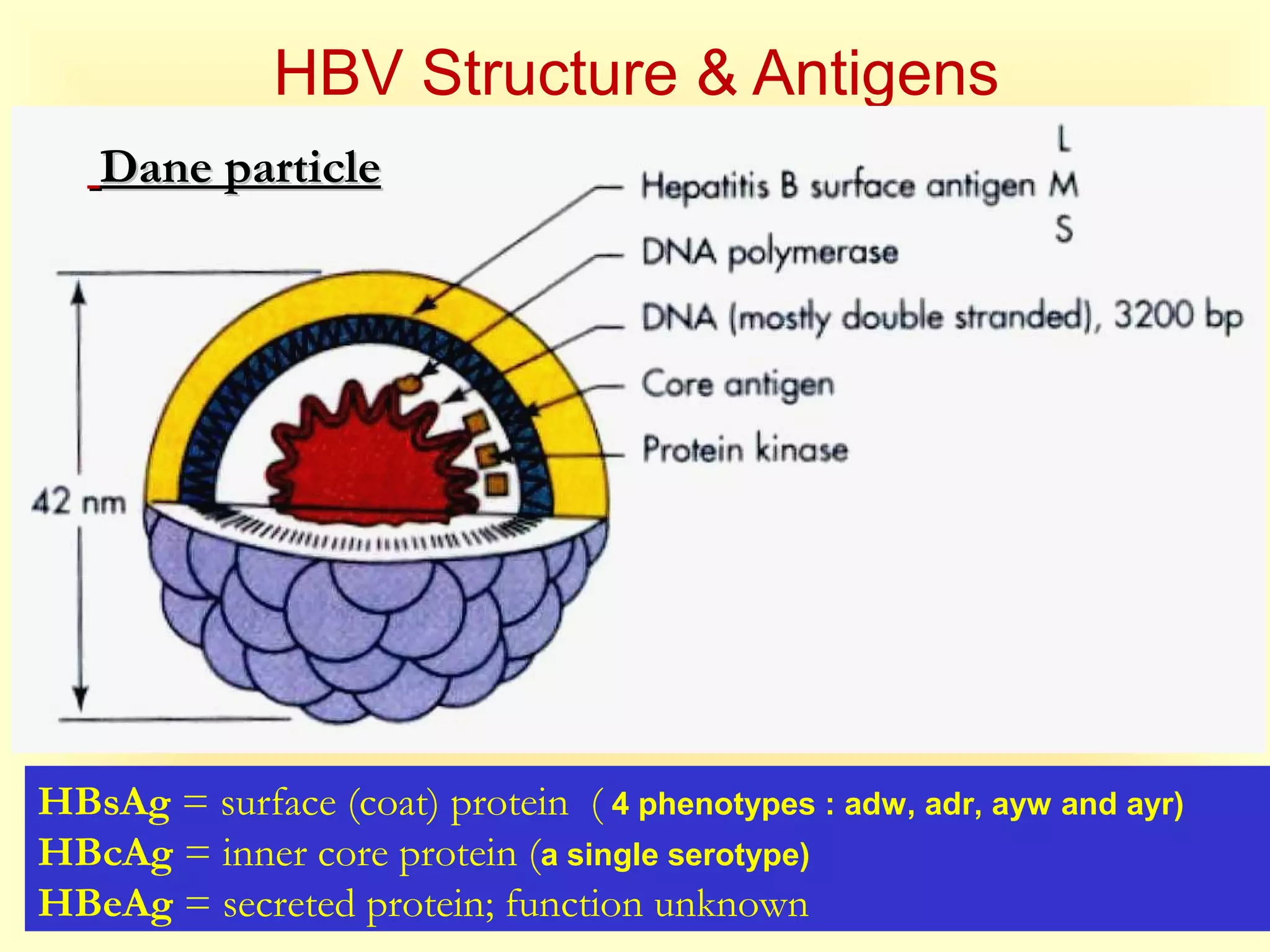 HBV Structure & Antigens

Dane particle

L
Hepatitis B surface antigen M
S
DNA polymerase
DNA (mostly double stranded), 3200 bp
Core antigen
Protein kinase

42 nm

HBsAg = surface (coat) protein ( 4 phenotypes : adw, adr, ayw and ayr)
HBcAg = inner core protein (a single serotype)
HBeAg = secreted protein; function unknown